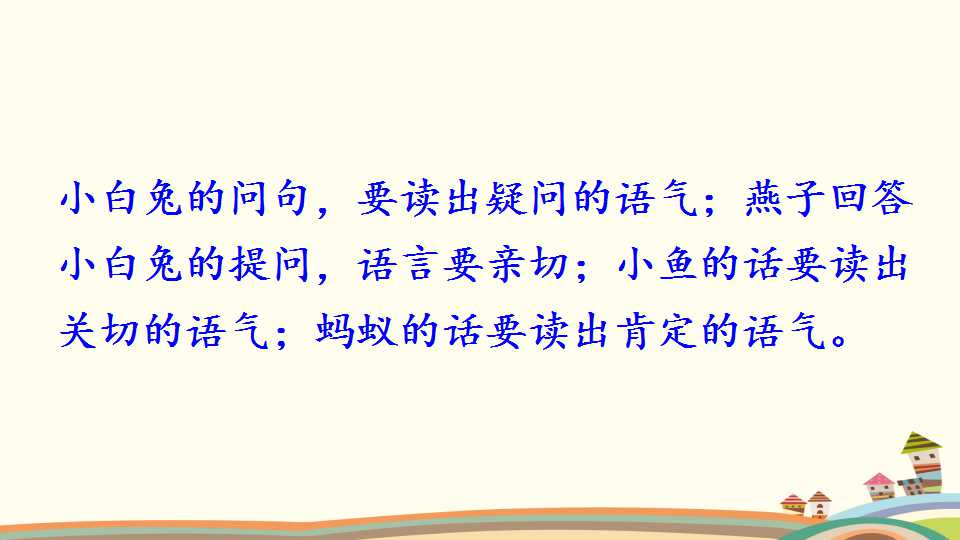 小白兔的问句，要读出疑问的语气；燕子回答小白兔的提问，语言要亲切；小鱼的话要读出关切的语气；蚂蚁的话要读出肯定的语气。